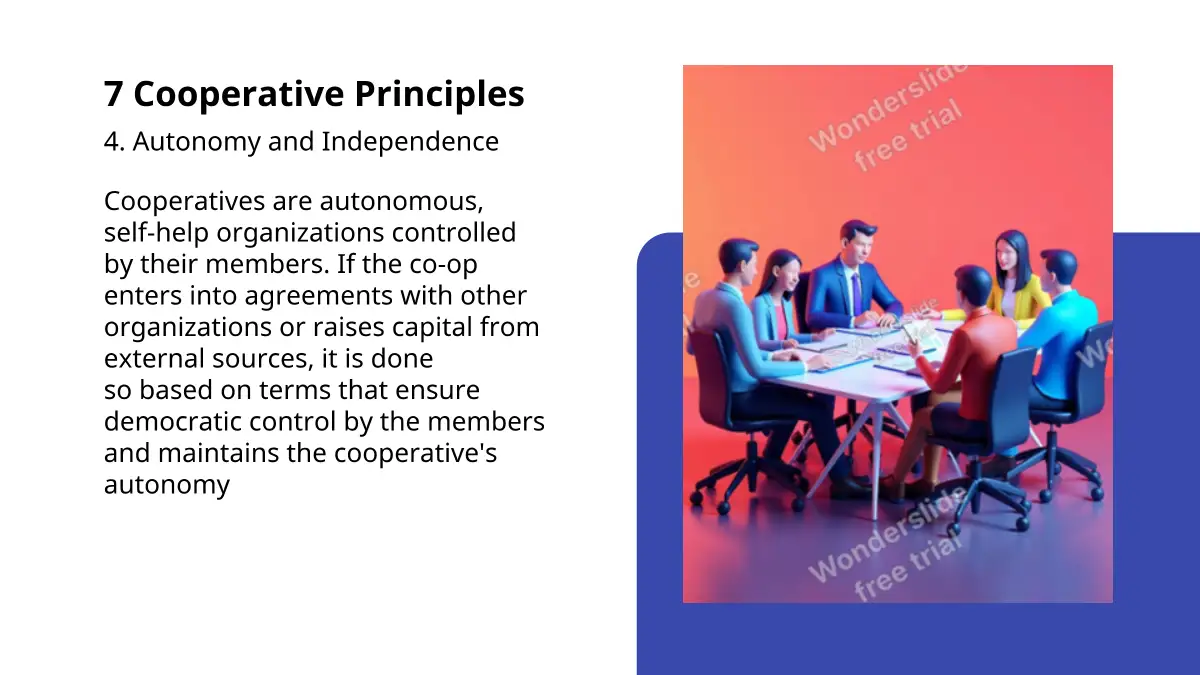 7 Cooperative Principles

4. Autonomy and Independence

Cooperatives are autonomous, self-help organizations controlled by their members. If the co-op enters into agreements with other organizations or raises capital from external sources, it is done so based on terms that ensure democratic control by the members and maintains the cooperative's autonomy

Wonderslide free trial

Wonderslide free trial